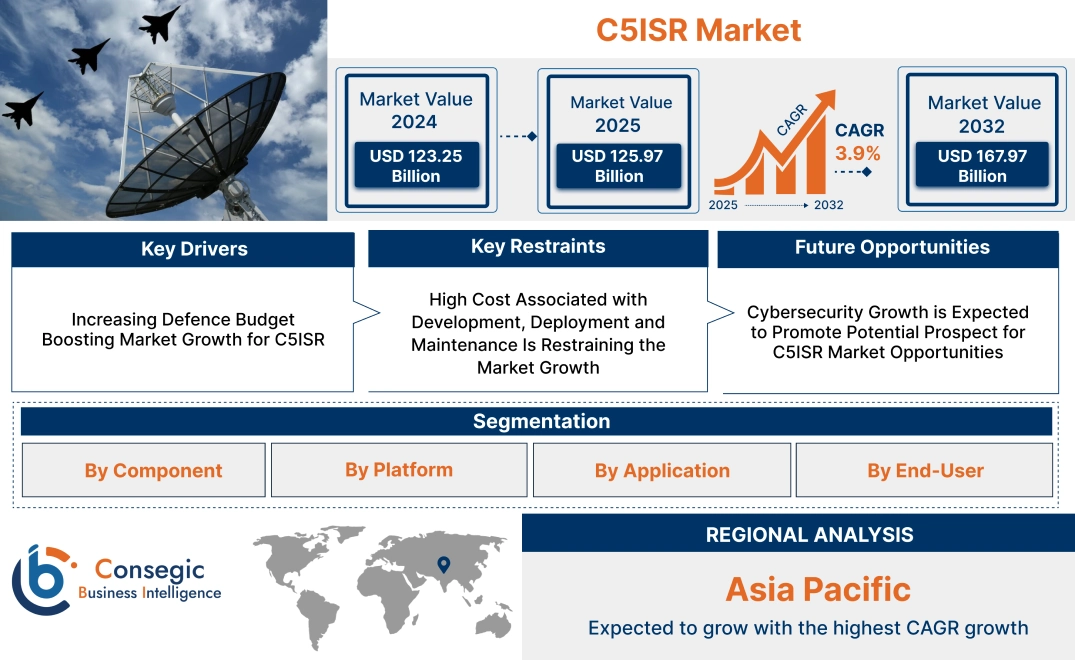 C5ISR Market

Market Value 2024
USD 123.25 Billion

Market Value 2025
USD 125.97 Billion

CAGR

CAGR 3.9%

2025 2032

Market Value 2032
USD 167.97 Billion

Key Drivers

Increasing Defence Budget Boosting Market Growth for C5ISR

Key Restraints

High Cost Associated with Development, Deployment and Maintenance Is Restraining the Market Growth

Future Opportunities

Cybersecurity Growth is Expected to Promote Potential Prospect for C5ISR Market Opportunities

Segmentation

By Component

By Platform

By Application

By End-User

Consegic Business Intelligence

REGIONAL ANALYSIS

Asia Pacific

Expected to grow with the highest CAGR growth